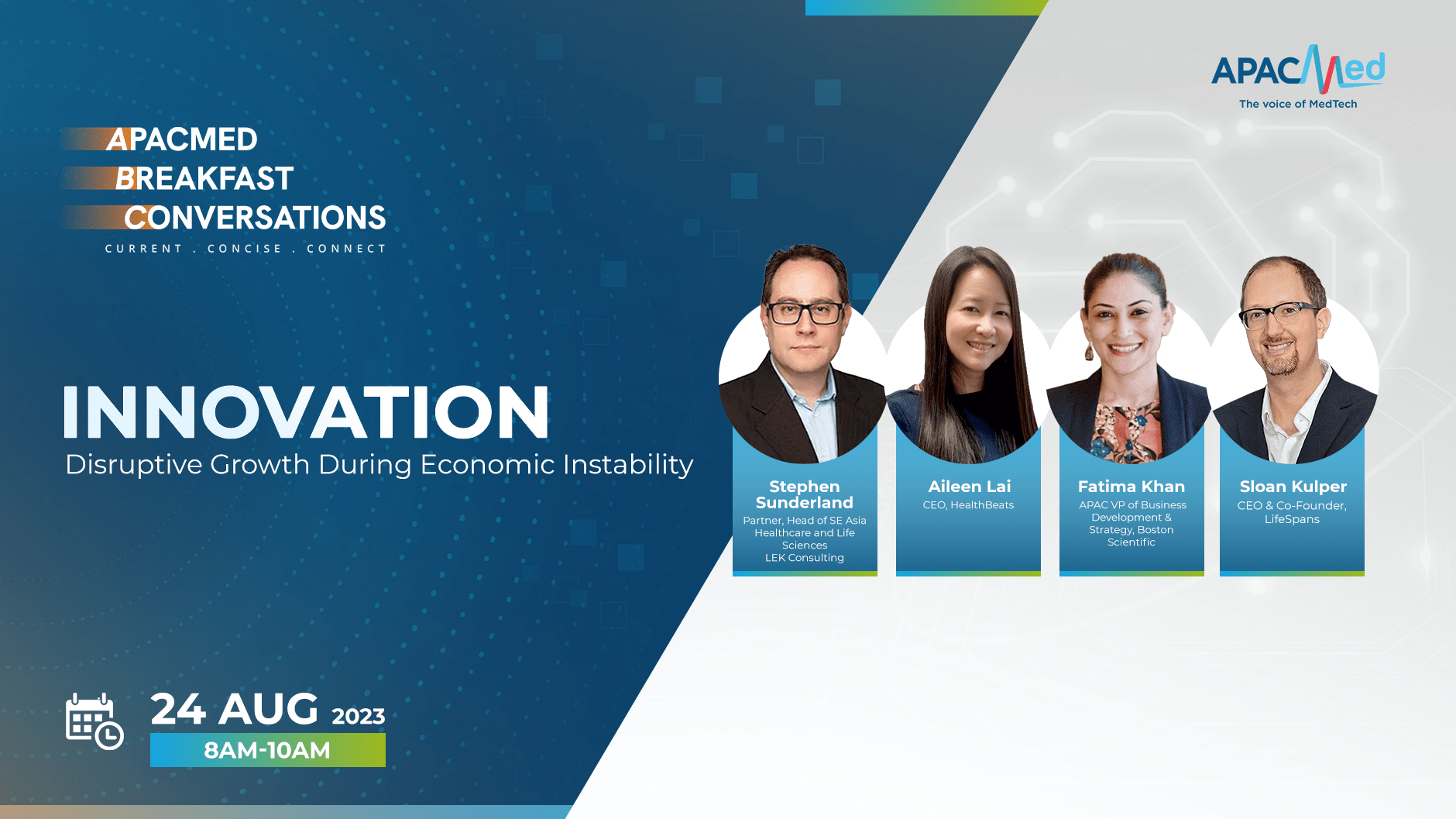 APACMed
The voice of MedTech

APACMED
BREAKFAST
CONVERSATIONS
CURRENT . CONCISE . CONNECT

INNOVATION
Disruptive Growth During Economic Instability

Stephen Sunderland
Partner, Head of SE Asia Healthcare and Life Sciences
LEK Consulting

Aileen Lai
CEO, HealthBeats

Fatima Khan
APAC VP of Business Development & Strategy, Boston Scientific

Sloan Kulper
CEO & Co-Founder, LifeSpans

24 AUG 2023
8AM-10AM